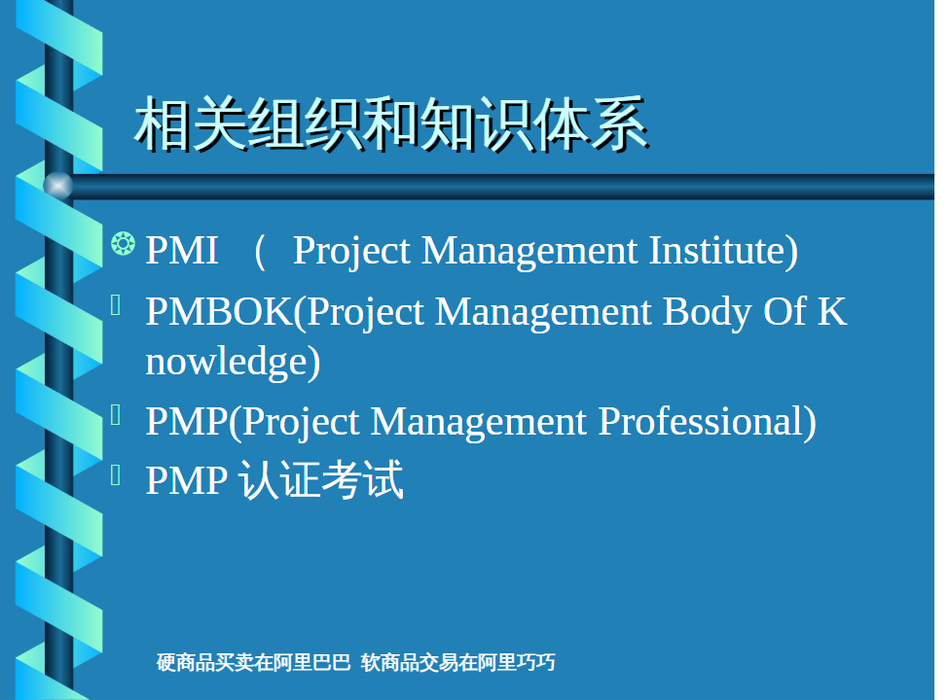 相关组织和知识体系

PMI （ Project Management Institute)

PMBOK(Project Management Body Of Knowledge)

PMP(Project Management Professional)

PMP 认证考试

硬商品买卖在阿里巴巴 软商品交易在阿里巧巧